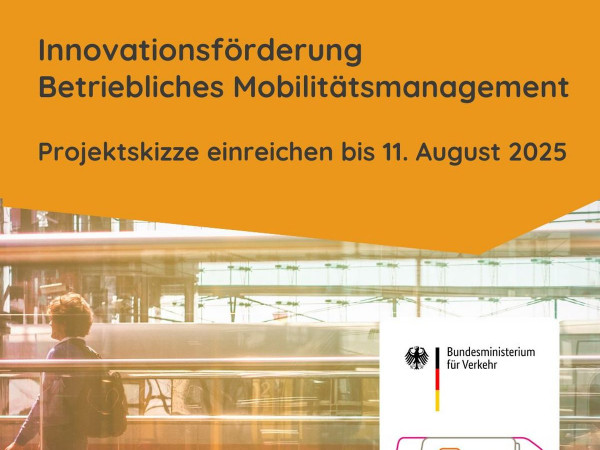 Innovationsförderung
Betriebliches Mobilitätsmanagement

Projektskizze einreichen bis 11. August 2025

Bundesministerium
für Verkehr